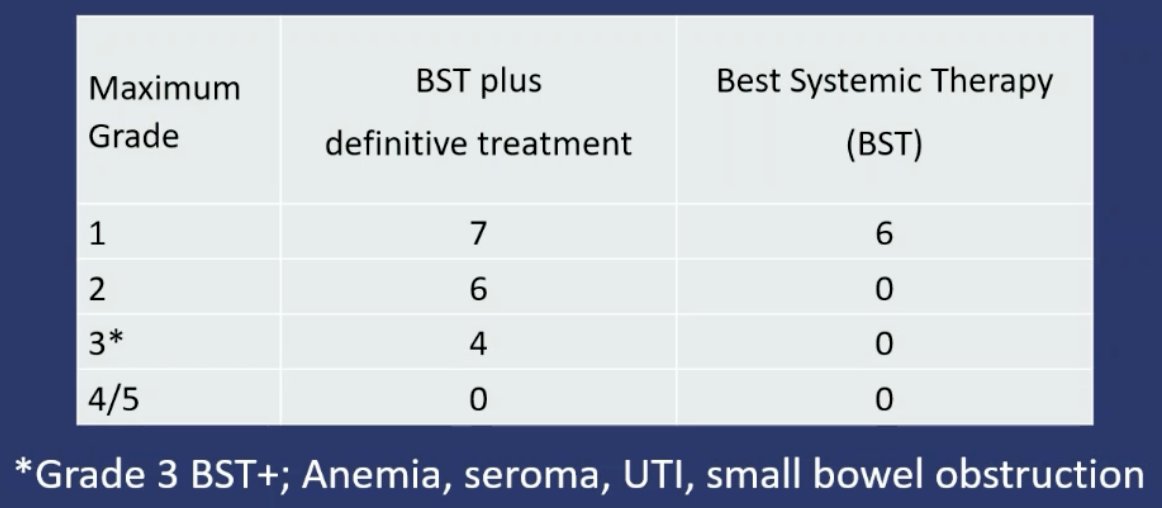 | Maximum Grade | BST plus definitive treatment | Best Systemic Therapy (BST) |
|---|---|---|
| 1 | 7 | 6 |
| 2 | 6 | 0 |
| 3* | 4 | 0 |
| 4/5 | 0 | 0 |

*Grade 3 BST+; Anemia, seroma, UTI, small bowel obstruction